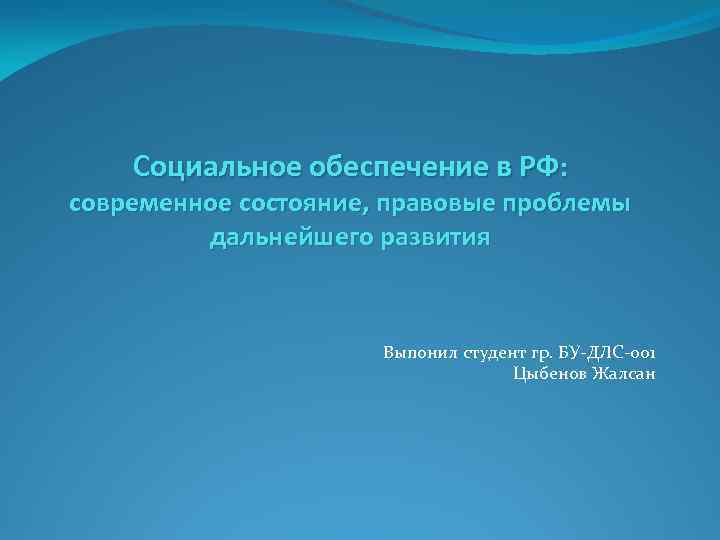 Социальное обеспечение в РФ:
современное состояние, правовые проблемы дальнейшего развития

Выпонил студент гр. БУ-ДЛС-001
Цыбенов Жалсан